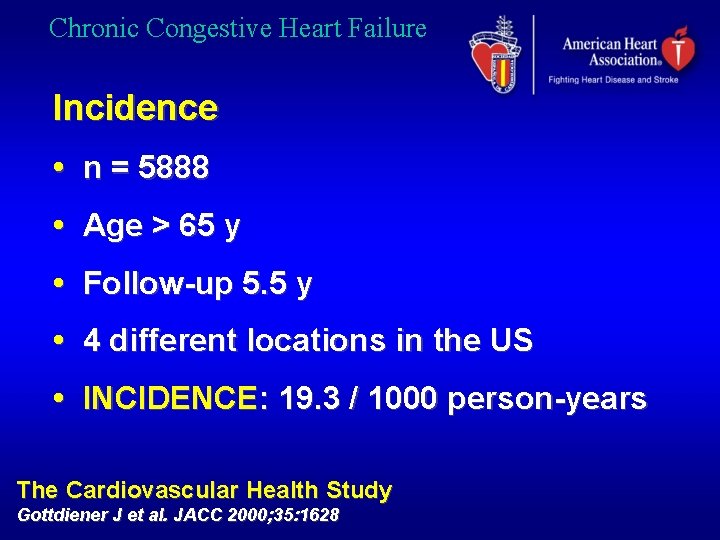 Chronic Congestive Heart Failure

American Heart Association®
Fighting Heart Disease and Stroke

Incidence

• n = 5888
• Age > 65 y
• Follow-up 5.5 y
• 4 different locations in the US
• INCIDENCE: 19.3 / 1000 person-years

The Cardiovascular Health Study
Gottdiener J et al. JACC 2000;35:1628